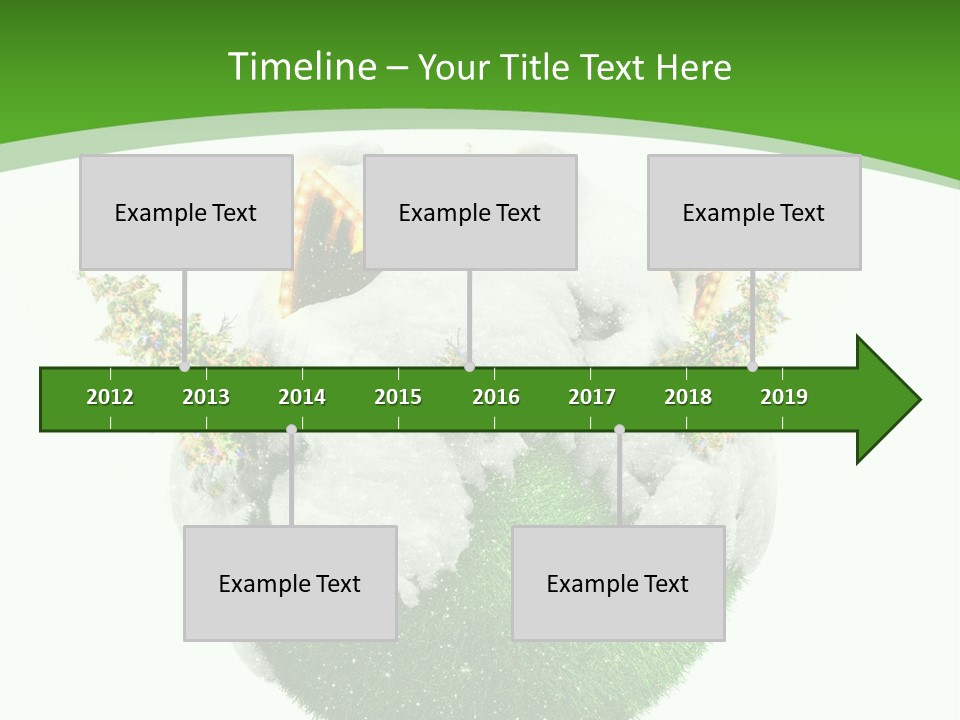 Timeline – Your Title Text Here

Example Text

Example Text

Example Text

2012 2013 2014 2015 2016 2017 2018 2019

Example Text

Example Text